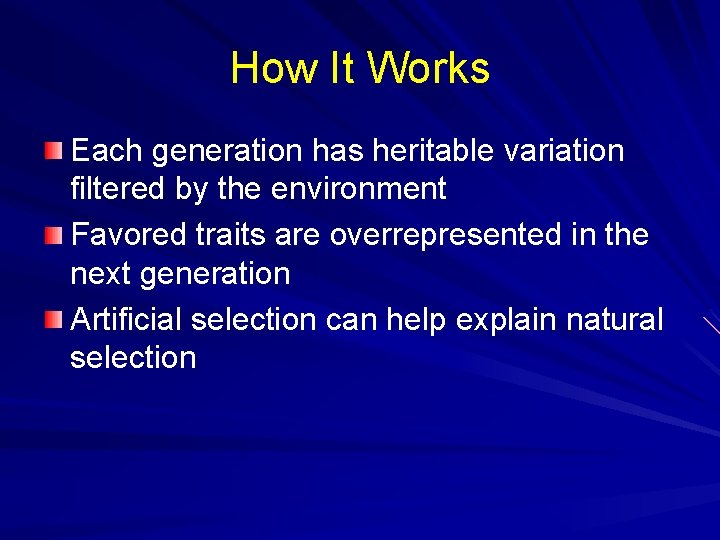 How It Works

Each generation has heritable variation filtered by the environment

Favored traits are overrepresented in the next generation

Artificial selection can help explain natural selection